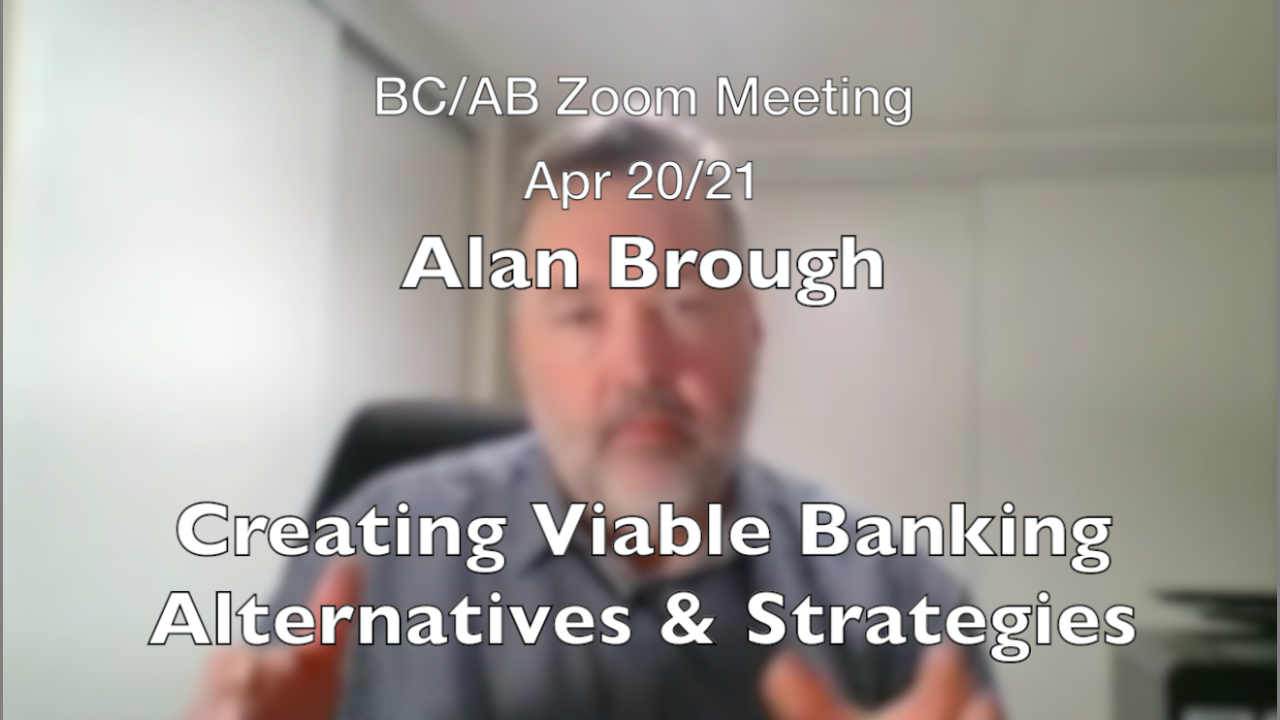 BC/AB Zoom Meeting
Apr 20/21
Alan Brough

Creating Viable Banking Alternatives & Strategies